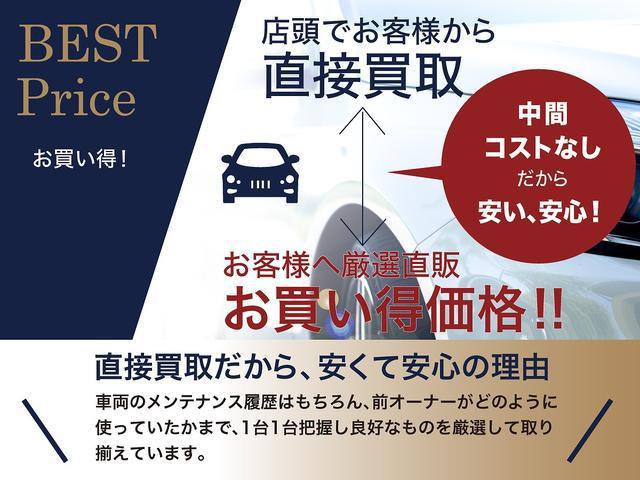 BEST
Price

お買い得!

店頭でお客様から
直接買取

中間
コストなし
だから
安い、安心!

お客様へ厳選直販
お買い得価格!!

直接買取だから、安くて安心の理由

車両のメンテナンス履歴はもちろん、前オーナーがどのように使っていたかまで、1台1台把握し良好なものを厳選して取り揃えています。